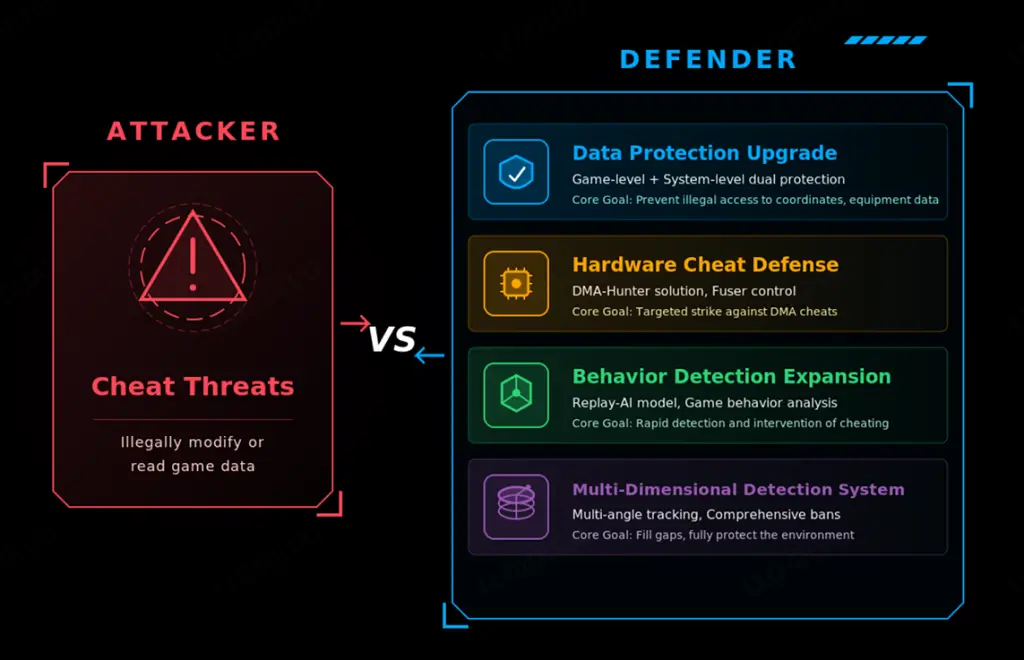 ATTACKER

Cheat Threats

Illegally modify or read game data

VS

DEFENDER

Data Protection Upgrade
Game-level + System-level dual protection
Core Goal: Prevent illegal access to coordinates, equipment data

Hardware Cheat Defense
DMA-Hunter solution, Fuser control
Core Goal: Targeted strike against DMA cheats

Behavior Detection Expansion
Replay-AI model, Game behavior analysis
Core Goal: Rapid detection and intervention of cheating

Multi-Dimensional Detection System
Multi-angle tracking, Comprehensive bans
Core Goal: Fill gaps, fully protect the environment